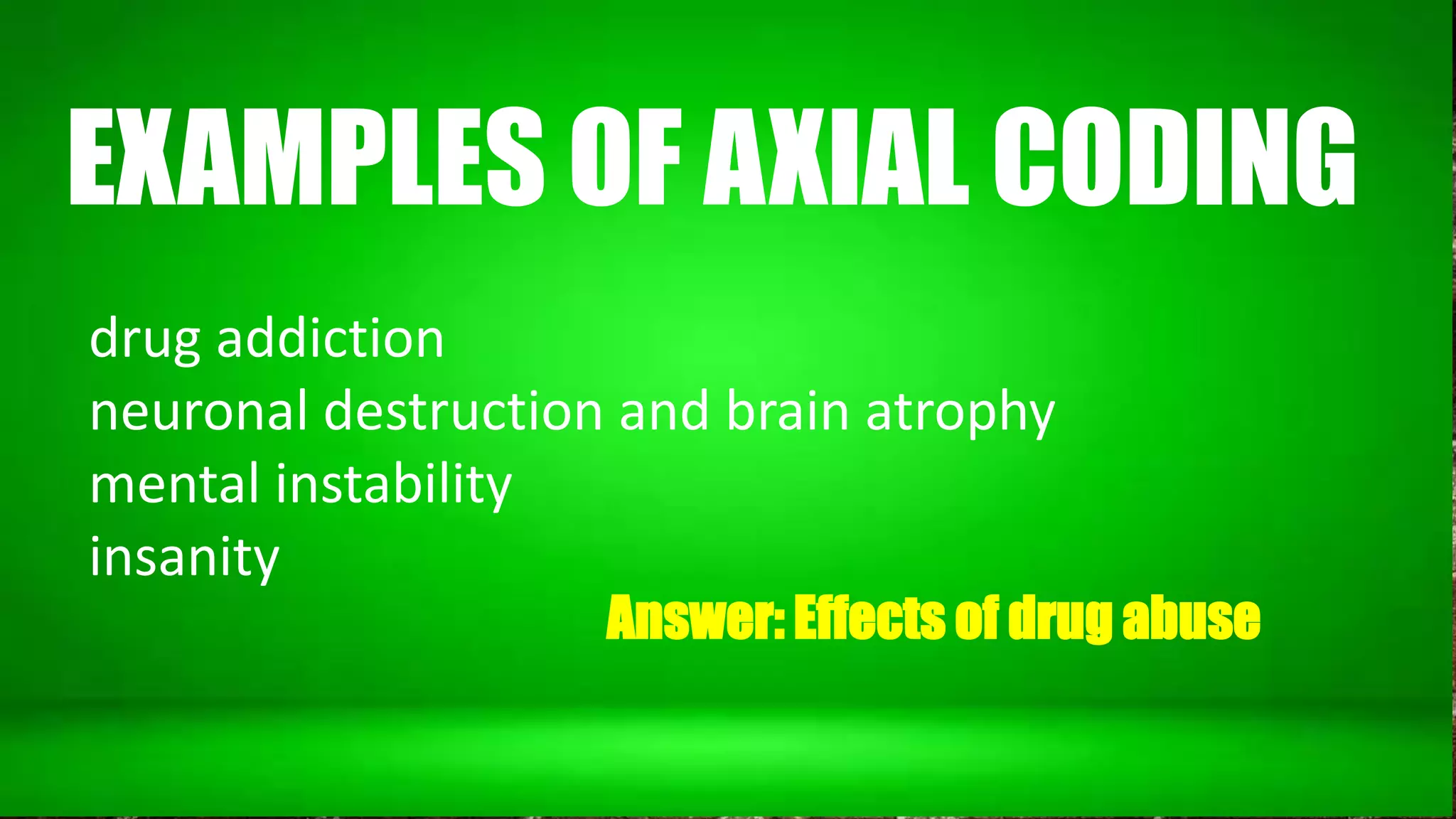 EXAMPLES OF AXIAL CODING

drug addiction
neuronal destruction and brain atrophy
mental instability
insanity

Answer: Effects of drug abuse